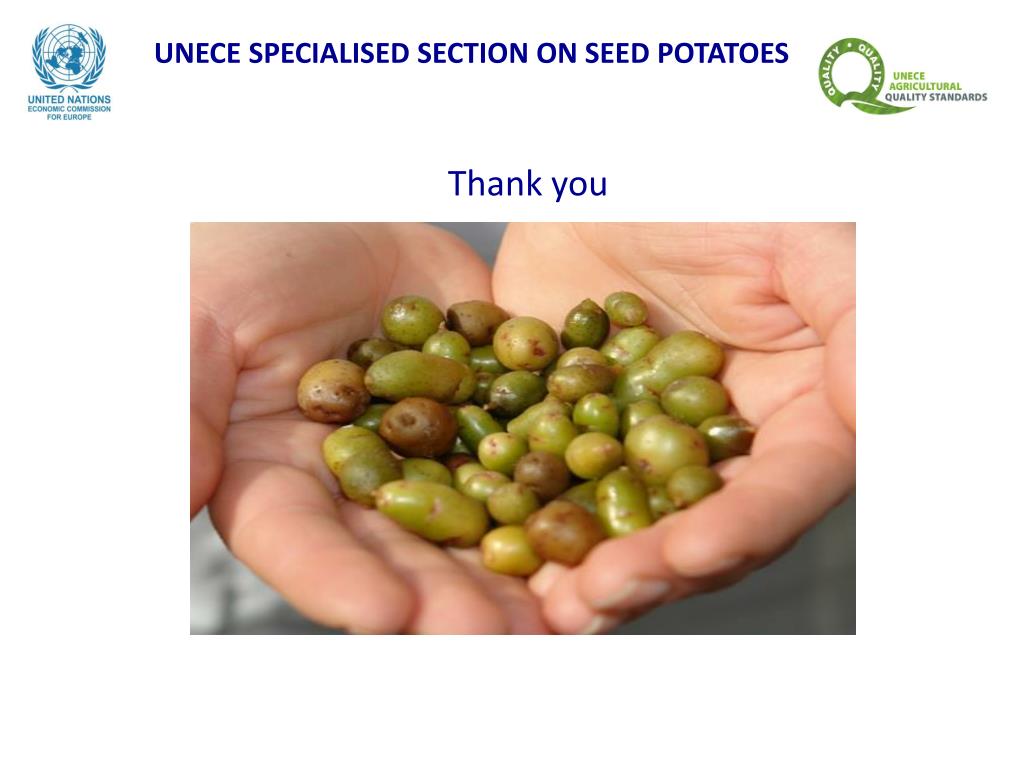 UNITED NATIONS
ECONOMIC COMMISSION
FOR EUROPE

UNECE SPECIALISED SECTION ON SEED POTATOES

QUALITY • QUALITY
UNECE
AGRICULTURAL
QUALITY STANDARDS

Thank you